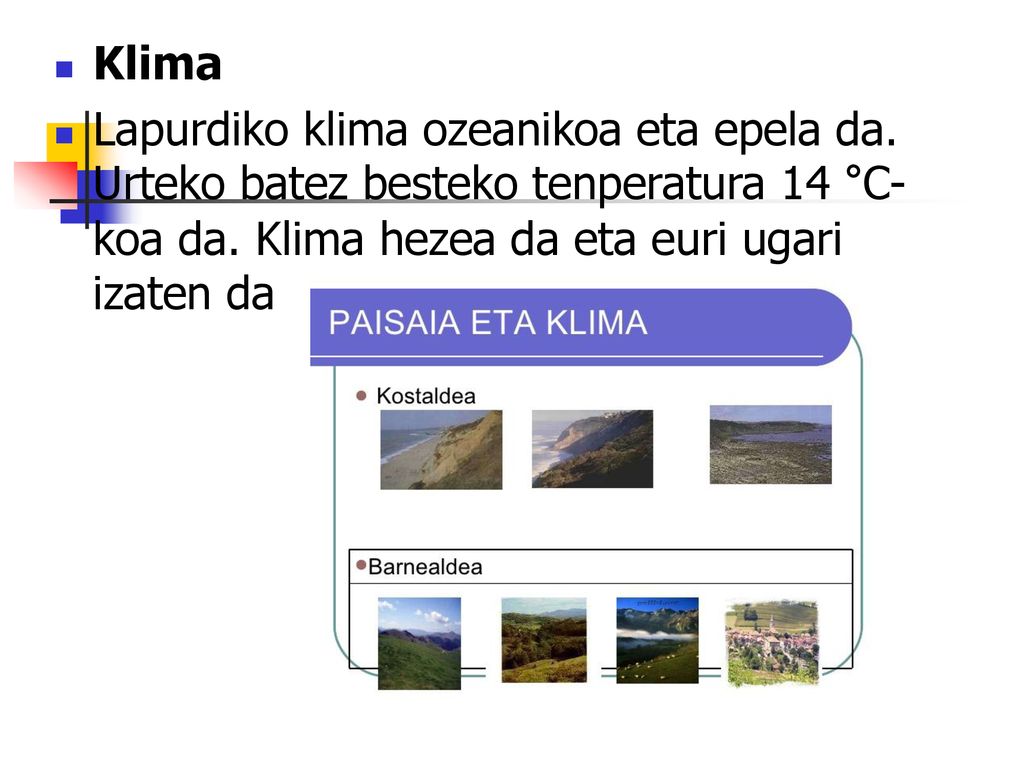 Klima

Lapurdiko klima ozeanikoa eta epela da. Urteko batez besteko tenperatura 14 °C-koa da. Klima hezea da eta euri ugari izaten da

PAISAIA ETA KLIMA

Kostaldea

Barnealdea